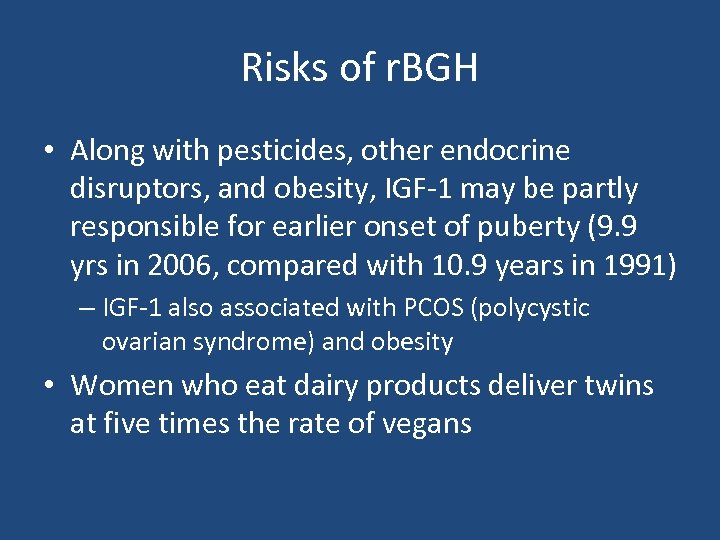 Risks of rBGH

• Along with pesticides, other endocrine disruptors, and obesity, IGF-1 may be partly responsible for earlier onset of puberty (9.9 yrs in 2006, compared with 10.9 years in 1991)

– IGF-1 also associated with PCOS (polycystic ovarian syndrome) and obesity

• Women who eat dairy products deliver twins at five times the rate of vegans